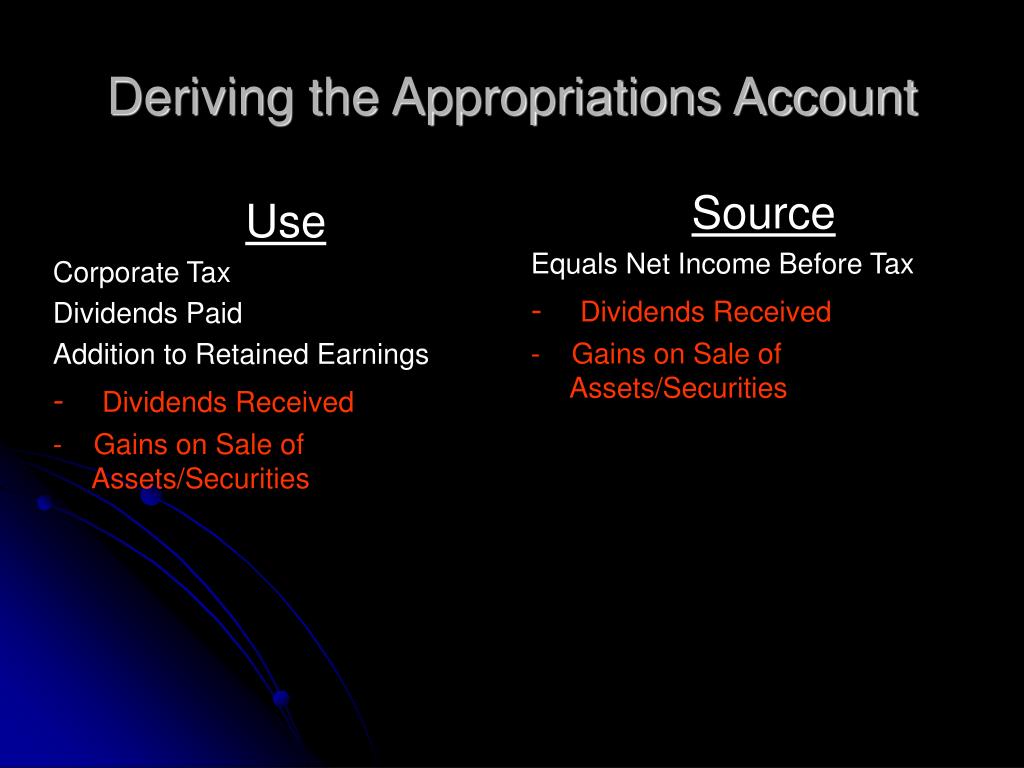 Deriving the Appropriations Account

Use

Corporate Tax

Dividends Paid

Addition to Retained Earnings

- Dividends Received

- Gains on Sale of Assets/Securities

Source

Equals Net Income Before Tax

- Dividends Received

- Gains on Sale of Assets/Securities